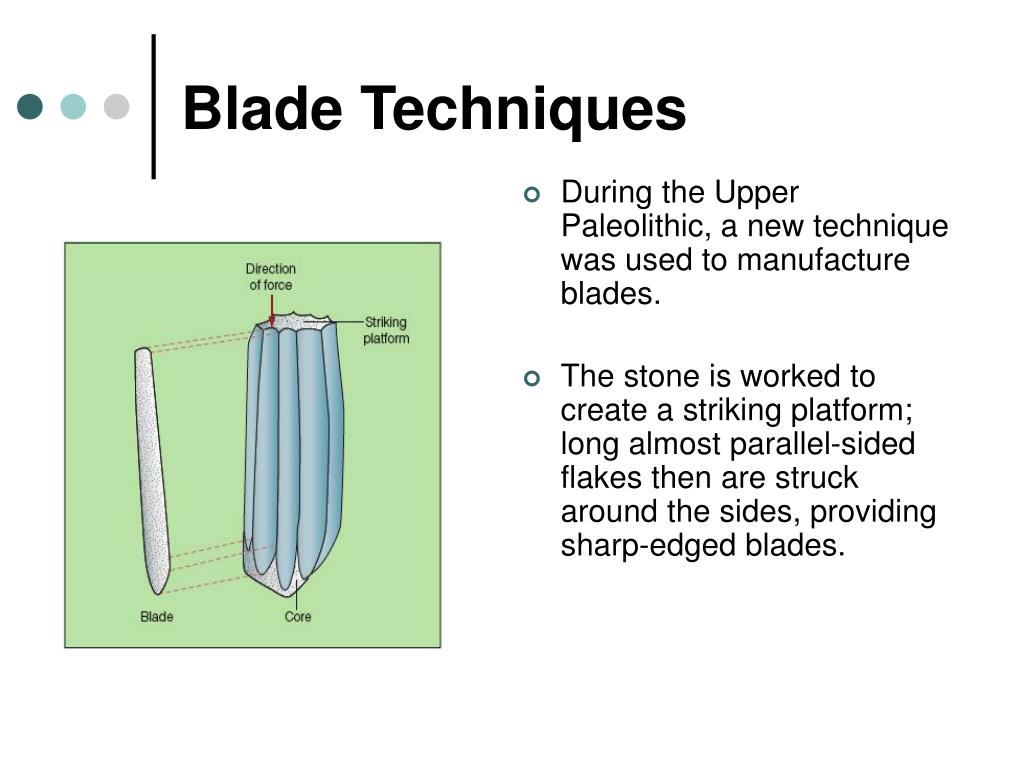 Blade Techniques

Direction of force

Striking platform

Blade

Core

During the Upper Paleolithic, a new technique was used to manufacture blades.

The stone is worked to create a striking platform; long almost parallel-sided flakes then are struck around the sides, providing sharp-edged blades.